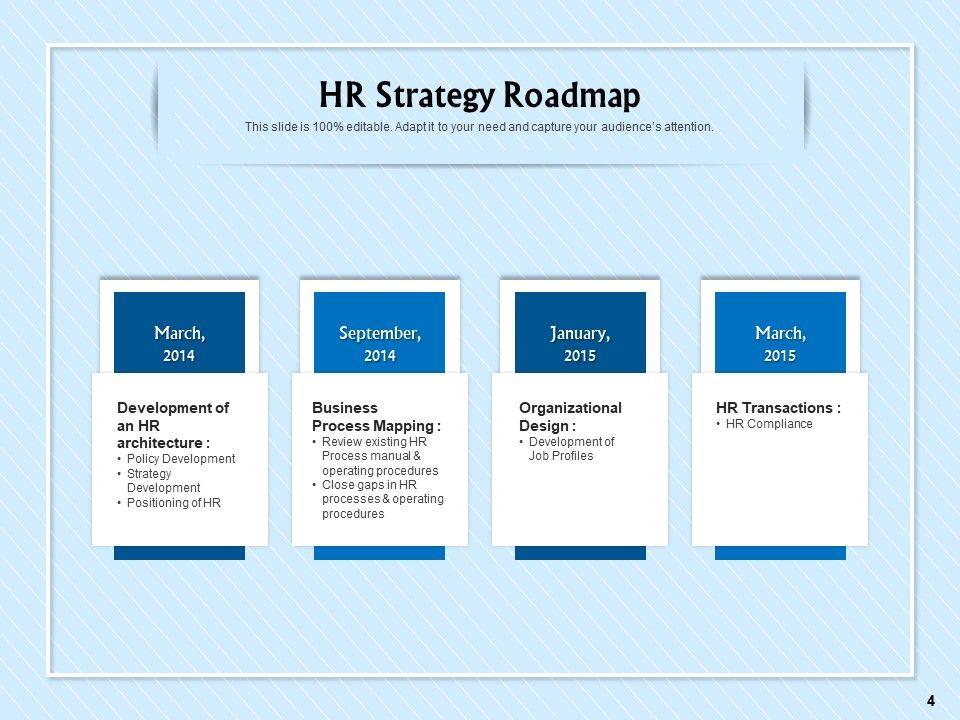 HR Strategy Roadmap

This slide is 100% editable. Adapt it to your need and capture your audience's attention.

March, 2014

Development of an HR architecture :
• Policy Development
• Strategy Development
• Positioning of HR

September, 2014

Business Process Mapping :
• Review existing HR Process manual & operating procedures
• Close gaps in HR processes & operating procedures

January, 2015

Organizational Design :
• Development of Job Profiles

March, 2015

HR Transactions :
• HR Compliance

4